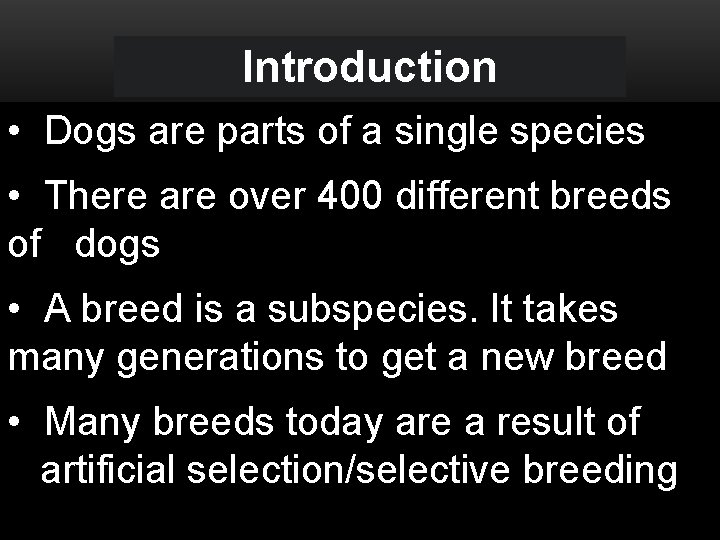 Introduction

• Dogs are parts of a single species

• There are over 400 different breeds of dogs

• A breed is a subspecies. It takes many generations to get a new breed

• Many breeds today are a result of artificial selection/selective breeding